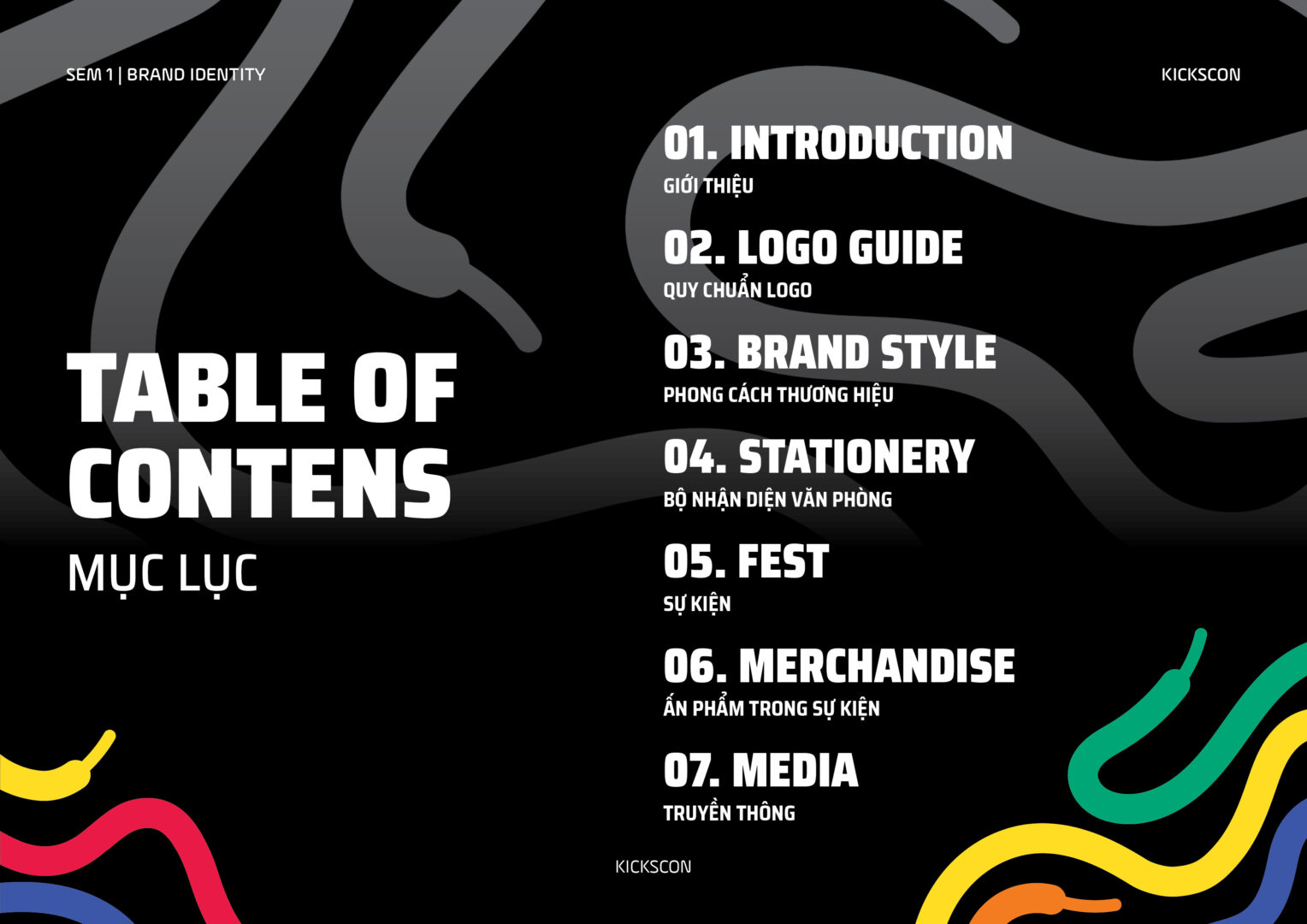 SEM 1 | BRAND IDENTITY

KICKSCON

TABLE OF CONTENS
MỤC LỤC

01. INTRODUCTION
GIỚI THIỆU

02. LOGO GUIDE
QUY CHUẨN LOGO

03. BRAND STYLE
PHONG CÁCH THƯƠNG HIỆU

04. STATIONERY
BỘ NHẬN DIỆN VĂN PHÒNG

05. FEST
SỰ KIỆN

06. MERCHANDISE
ẤN PHẨM TRONG SỰ KIỆN

07. MEDIA
TRUYỀN THÔNG

KICKSCON